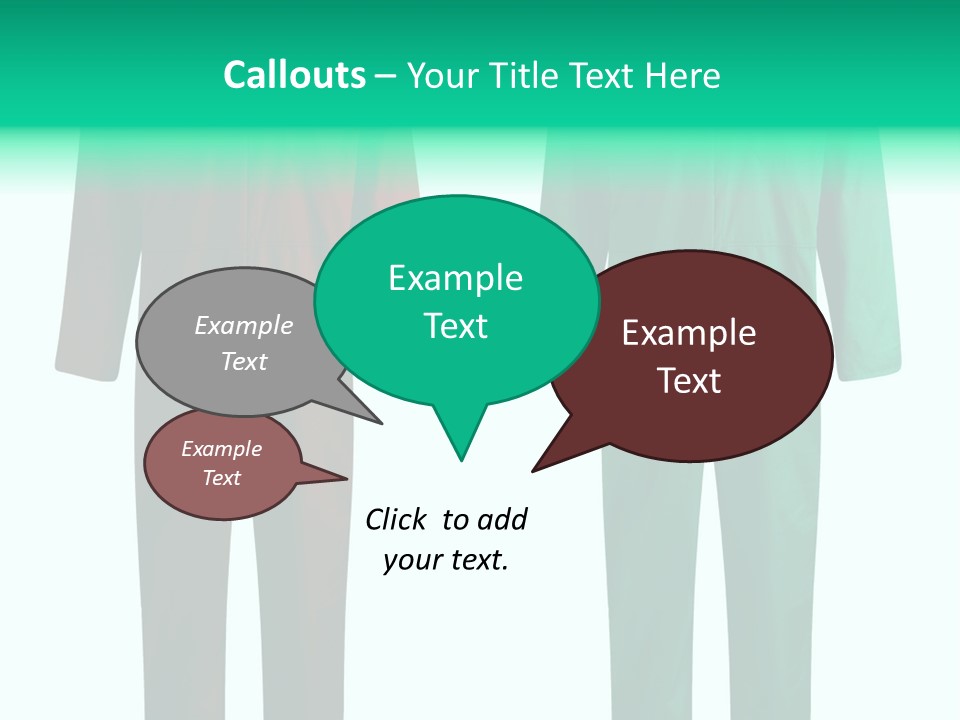 Callouts – Your Title Text Here

Example Text

Example Text

Example Text

Example Text

Click to add your text.